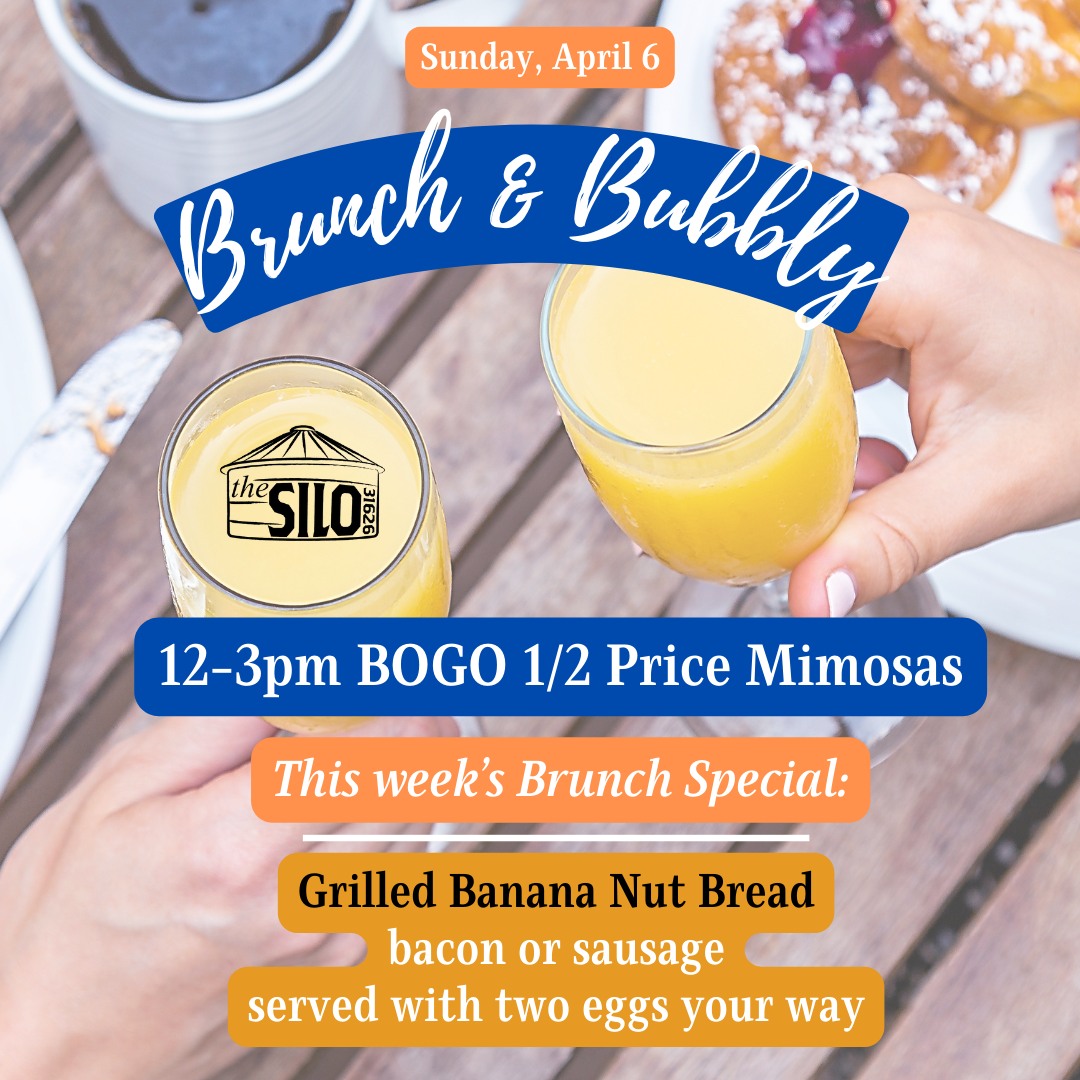 Sunday, April 6

Brunch & Bubbly

the SILO 31626

12-3pm BOGO 1/2 Price Mimosas

This week's Brunch Special:

Grilled Banana Nut Bread
bacon or sausage
served with two eggs your way